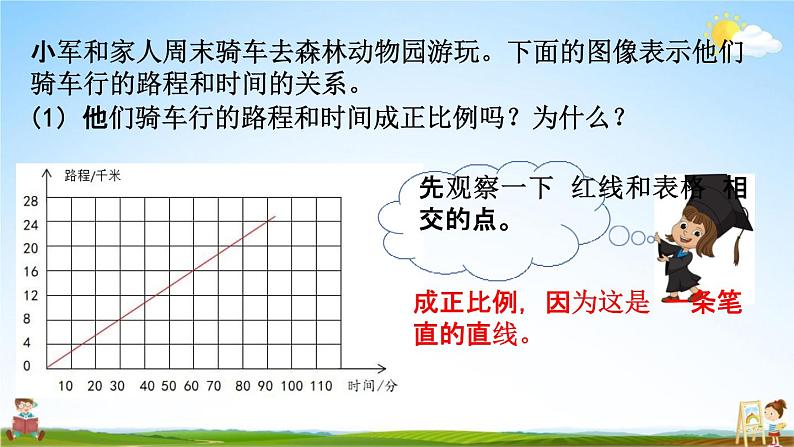 小军和家人周末骑车去森林动物园游玩。下面的图像表示他们骑车行的路程和时间的关系。
(1) 他们骑车行的路程和时间成正比例吗？为什么？

路程/千米
28
24
20
16
12
8
4
0
10 20 30 40 50 60 70 80 90 100 110 时间/分

先观察一下 红线和表格 相交的点。

成正比例，因为这是一条笔直的直线。